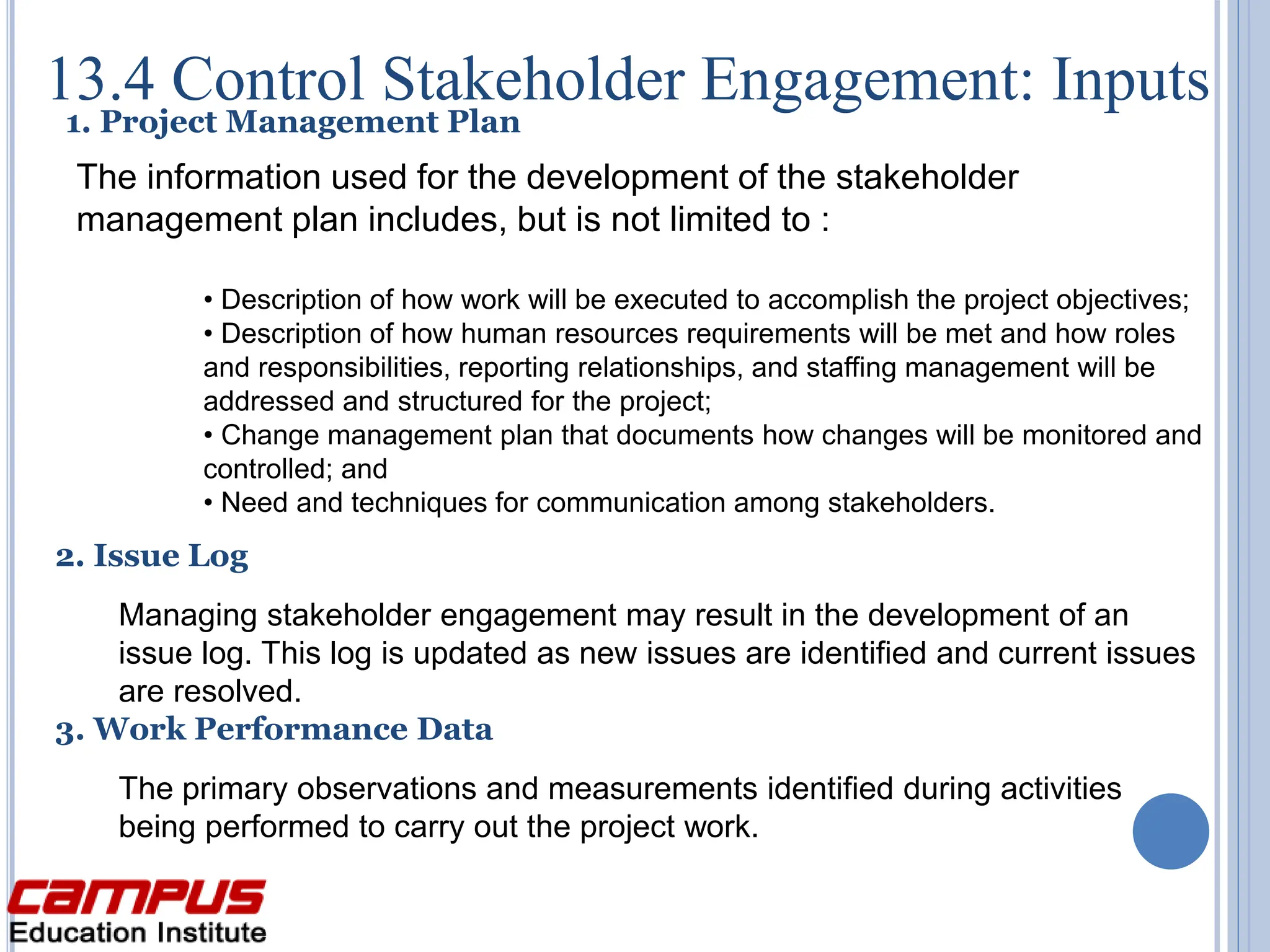 13.4 Control Stakeholder Engagement: Inputs

1. Project Management Plan

The information used for the development of the stakeholder management plan includes, but is not limited to :

• Description of how work will be executed to accomplish the project objectives;
• Description of how human resources requirements will be met and how roles and responsibilities, reporting relationships, and staffing management will be addressed and structured for the project;
• Change management plan that documents how changes will be monitored and controlled; and
• Need and techniques for communication among stakeholders.

2. Issue Log

Managing stakeholder engagement may result in the development of an issue log. This log is updated as new issues are identified and current issues are resolved.

3. Work Performance Data

The primary observations and measurements identified during activities being performed to carry out the project work.

campus
Education Institute